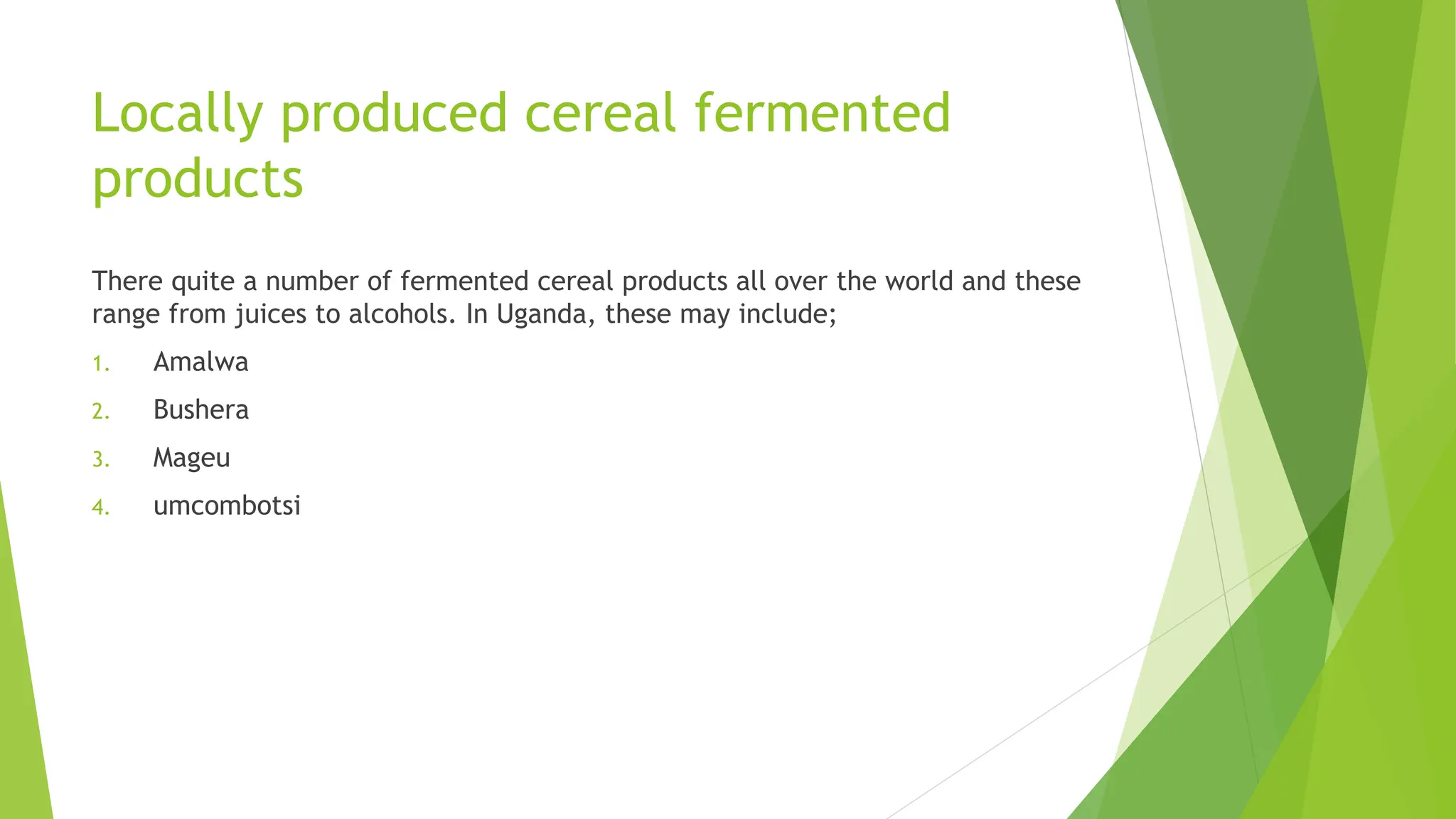 Locally produced cereal fermented products

There quite a number of fermented cereal products all over the world and these range from juices to alcohols. In Uganda, these may include;

1. Amalwa
2. Bushera
3. Mageu
4. umcombotsi